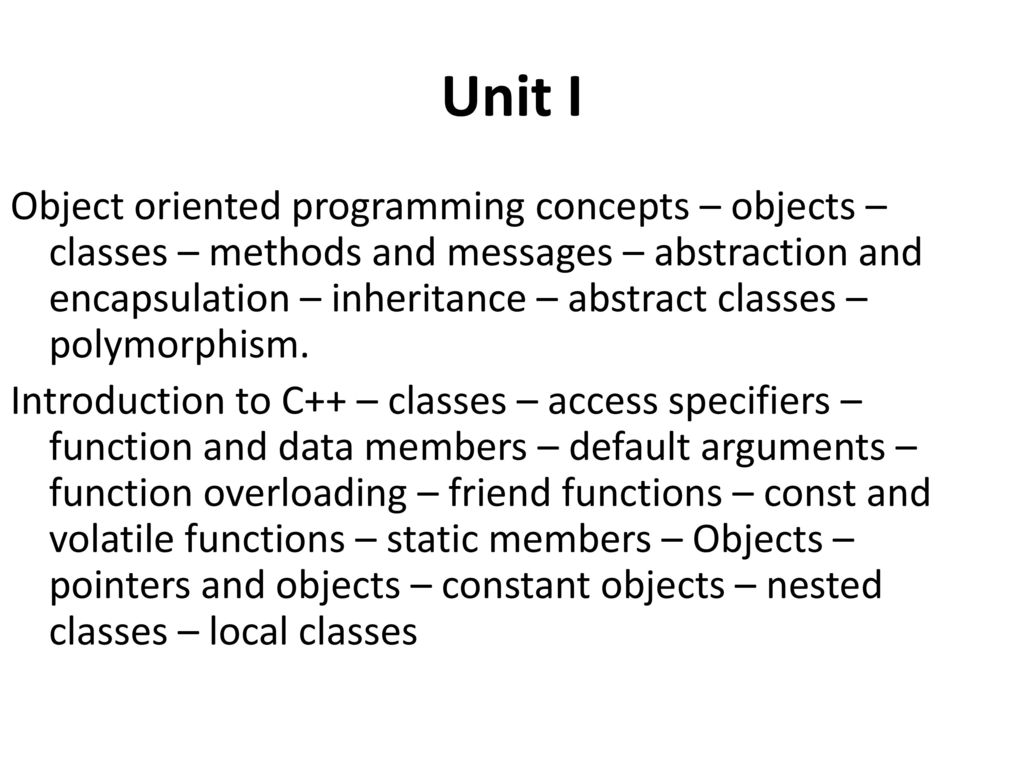 Unit I

Object oriented programming concepts – objects – classes – methods and messages – abstraction and encapsulation – inheritance – abstract classes – polymorphism.

Introduction to C++ – classes – access specifiers – function and data members – default arguments – function overloading – friend functions – const and volatile functions – static members – Objects – pointers and objects – constant objects – nested classes – local classes